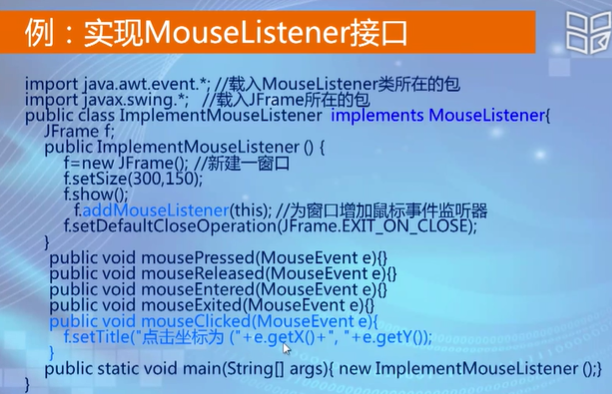 例：实现MouseListener接口

import java.awt.event.*; //载入MouseListener类所在的包
import javax.swing.*; //载入JFrame所在的包
public class ImplementMouseListener implements MouseListener{
JFrame f;
public ImplementMouseListener () {
f=new JFrame(); //新建一窗口
f.setSize(300,150);
f.show();
f.addMouseListener(this); //为窗口增加鼠标事件监听器
f.setDefaultCloseOperation(JFrame.EXIT_ON_CLOSE);
}
public void mousePressed(MouseEvent e){}
public void mouseReleased(MouseEvent e){}
public void mouseEntered(MouseEvent e){}
public void mouseExited(MouseEvent e){}
public void mouseClicked(MouseEvent e){
f.setTitle("点击坐标为 ("+e.getX()+", "+e.getY());
}
public static void main(String[] args){ new ImplementMouseListener ();}
}